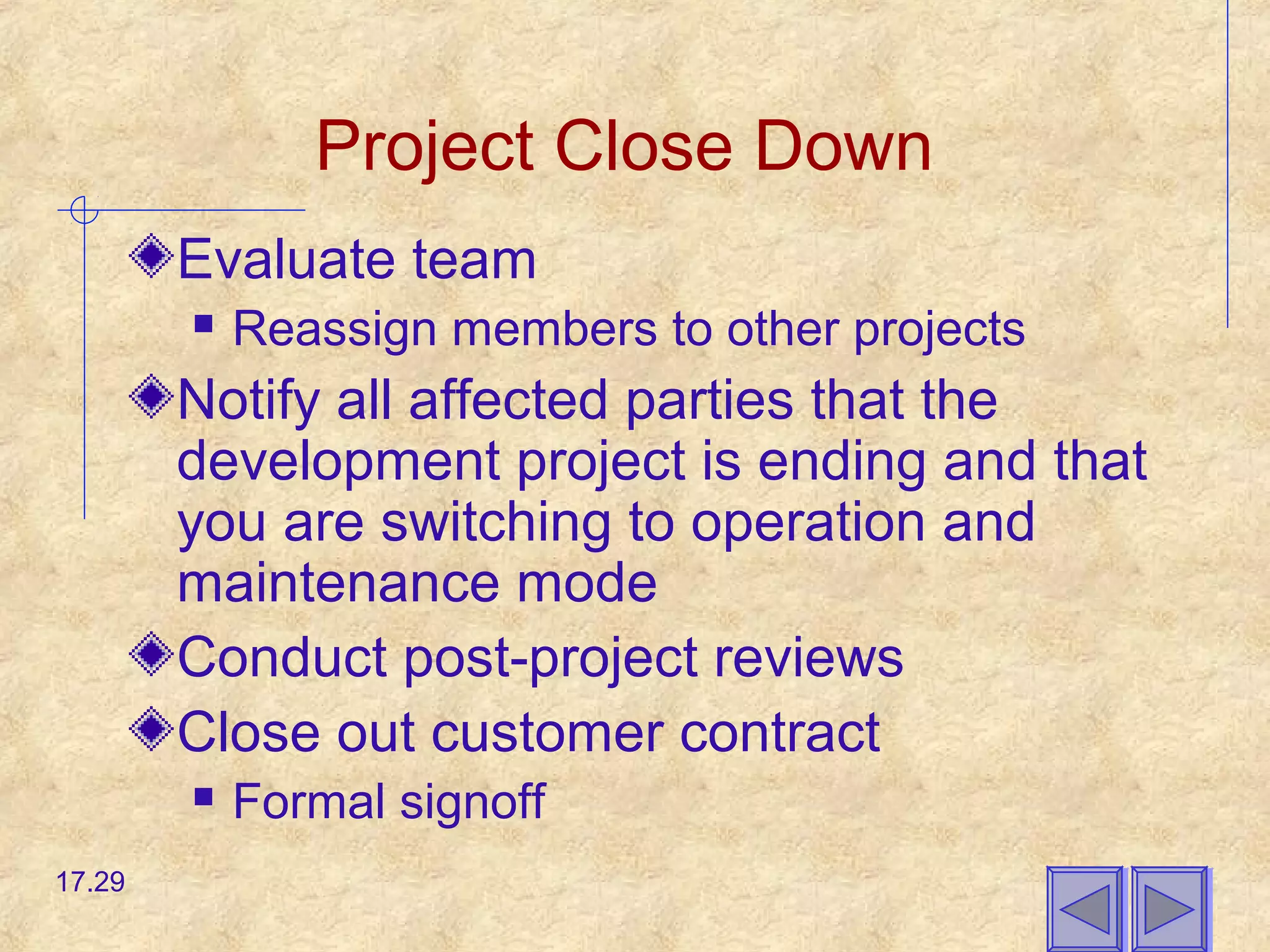 Project Close Down

Evaluate team

Reassign members to other projects

Notify all affected parties that the development project is ending and that you are switching to operation and maintenance mode

Conduct post-project reviews

Close out customer contract

Formal signoff

17.29